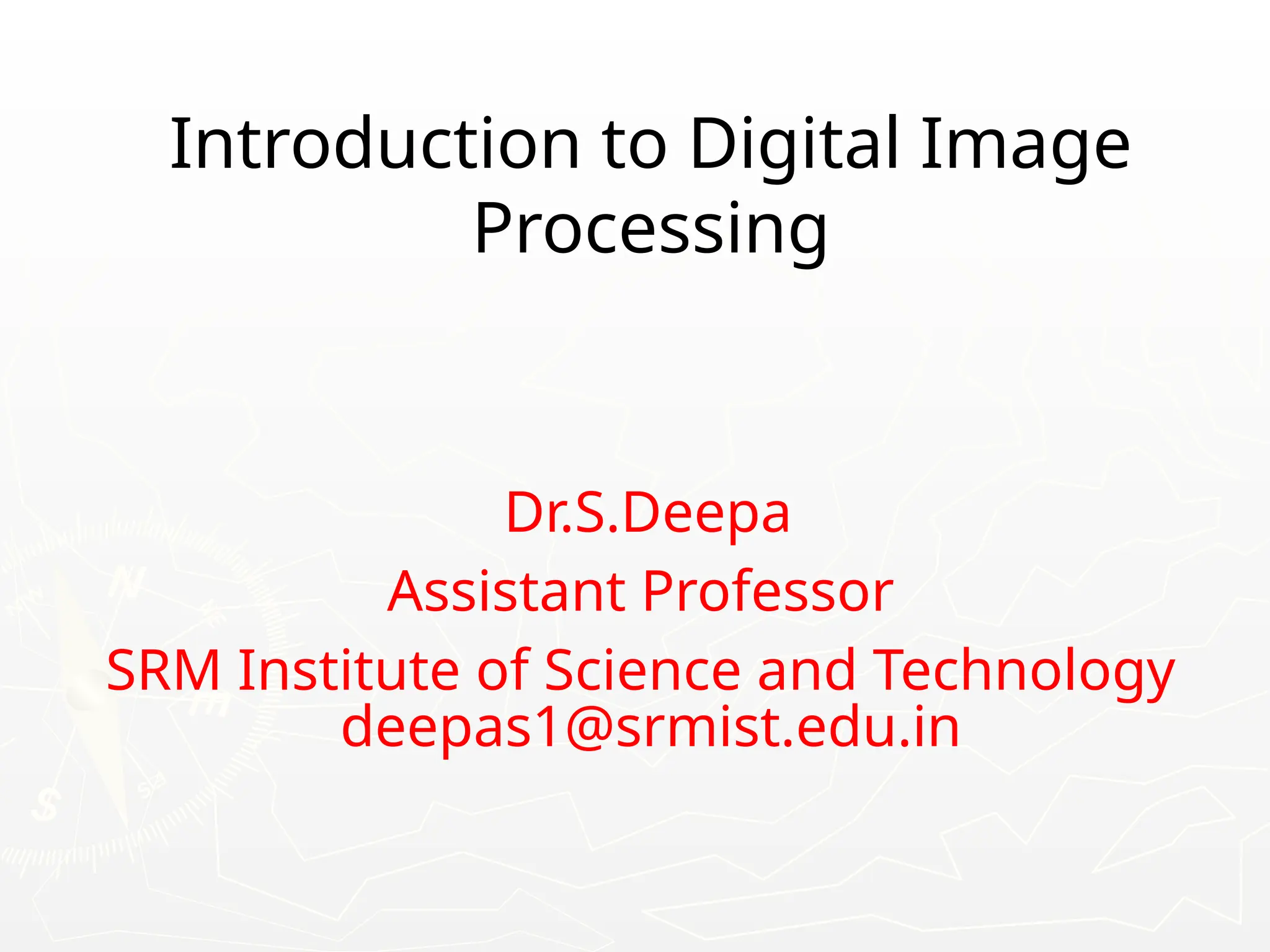 Introduction to Digital Image Processing

Dr.S.Deepa
Assistant Professor
SRM Institute of Science and Technology
deepas1@srmist.edu.in